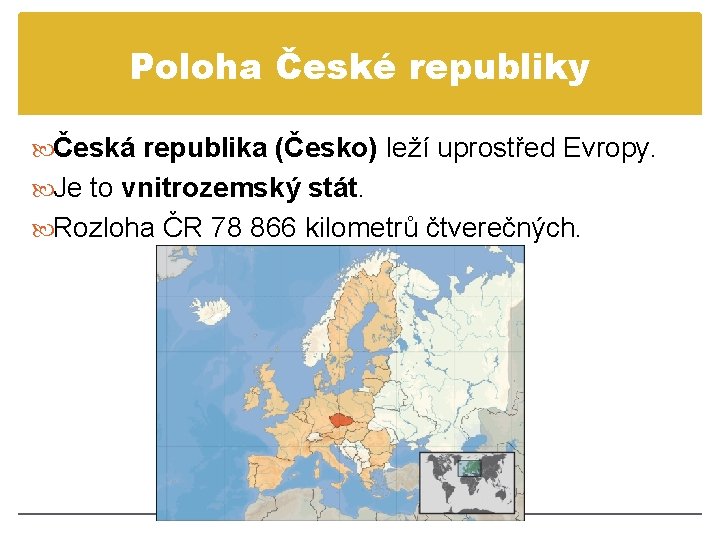 Poloha České republiky

Česká republika (Česko) leží uprostřed Evropy.

Je to vnitrozemský stát.

Rozloha ČR 78 866 kilometrů čtverečných.